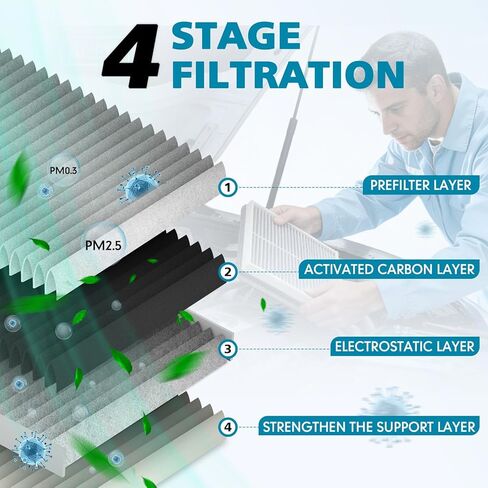 4 STAGE FILTRATION

PM0.3

PM2.5

1 PREFILTER LAYER

2 ACTIVATED CARBON LAYER

3 ELECTROSTATIC LAYER

4 STRENGTHEN THE SUPPORT LAYER